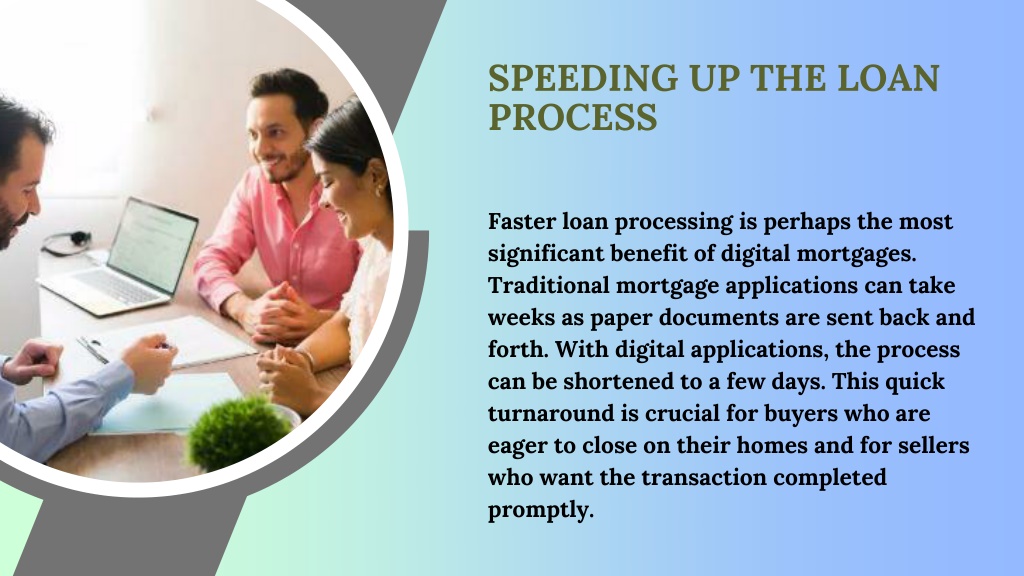 SPEEDING UP THE LOAN PROCESS

Faster loan processing is perhaps the most significant benefit of digital mortgages. Traditional mortgage applications can take weeks as paper documents are sent back and forth. With digital applications, the process can be shortened to a few days. This quick turnaround is crucial for buyers who are eager to close on their homes and for sellers who want the transaction completed promptly.